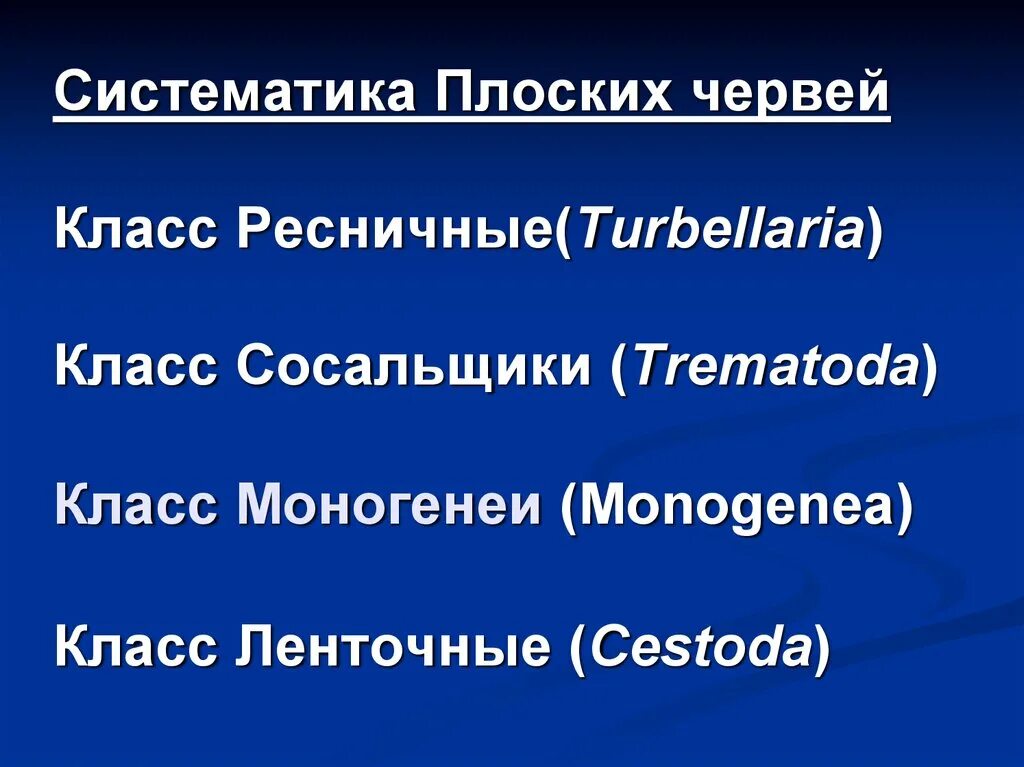 Систематика Плоских червей

Класс Ресничные(Turbellaria)

Класс Сосальщики (Trematoda)

Класс Моногенеи (Monogenea)

Класс Ленточные (Cestoda)